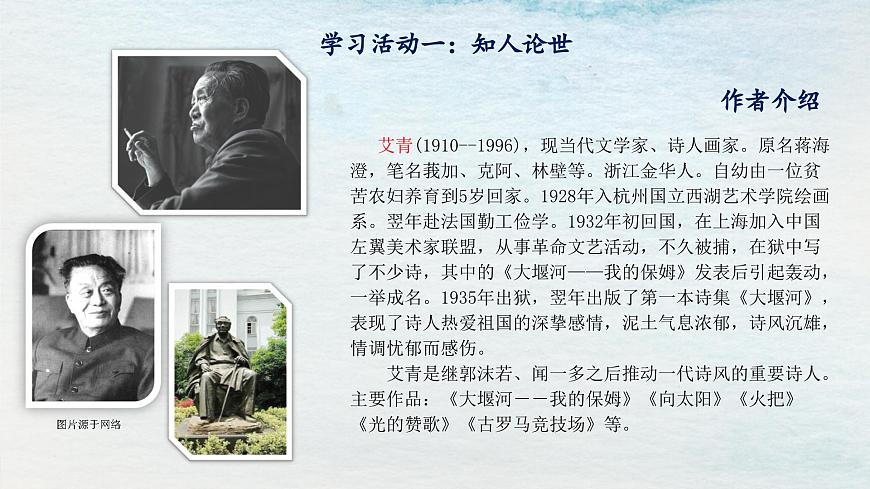 学习活动一：知人论世

作者介绍

艾青(1910--1996)，现当代文学家、诗人画家。原名蒋海澄，笔名莪加、克阿、林壁等。浙江金华人。自幼由一位贫苦农妇养育到5岁回家。1928年入杭州国立西湖艺术学院绘画系。翌年赴法国勤工俭学。1932年初回国，在上海加入中国左翼美术家联盟，从事革命文艺活动，不久被捕，在狱中写了不少诗，其中的《大堰河——我的保姆》发表后引起轰动，一举成名。1935年出狱，翌年出版了第一本诗集《大堰河》，表现了诗人热爱祖国的深挚感情，泥土气息浓郁，诗风沉雄，情调忧郁而感伤。

艾青是继郭沫若、闻一多之后推动一代诗风的重要诗人。主要作品：《大堰河－－我的保姆》《向太阳》《火把》《光的赞歌》《古罗马竞技场》等。

图片源于网络